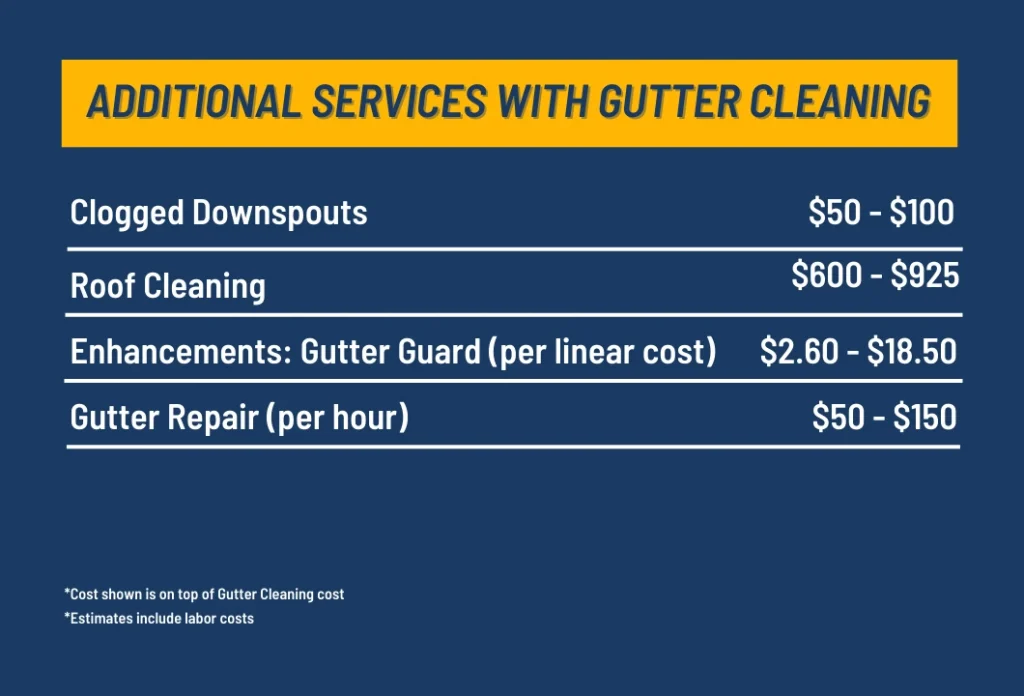 ADDITIONAL SERVICES WITH GUTTER CLEANING

| | |
|---|---|
| Clogged Downspouts | \$50 - \$100 |
| Roof Cleaning | \$600 - \$925 |
| Enhancements: Gutter Guard (per linear cost) | \$2.60 - \$18.50 |
| Gutter Repair (per hour) | \$50 - \$150 |

*Cost shown is on top of Gutter Cleaning cost
*Estimates include labor costs